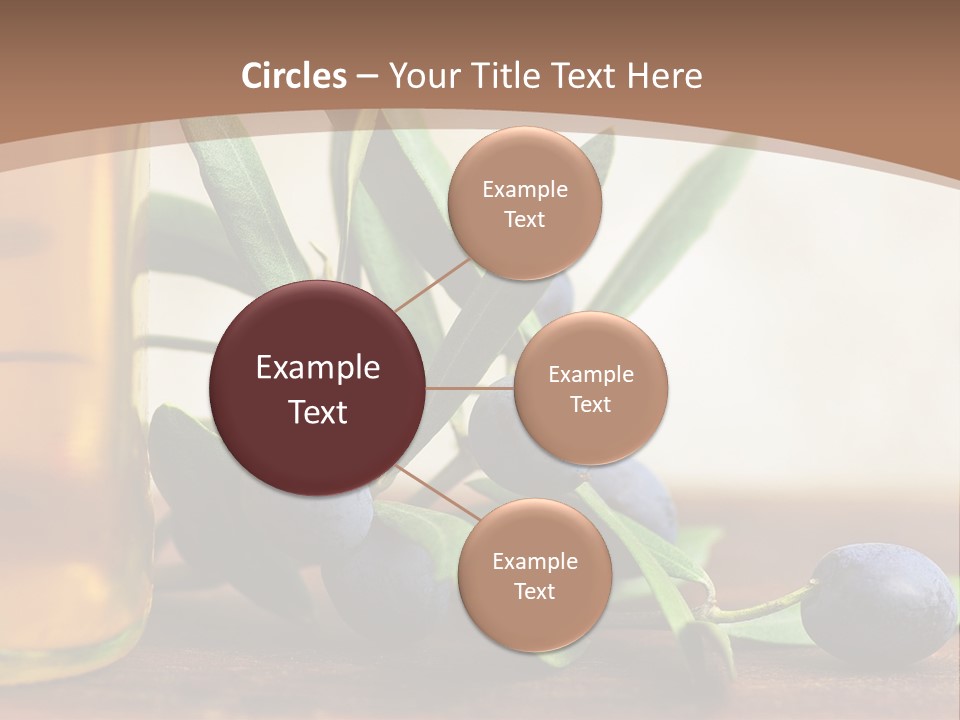 Circles – Your Title Text Here

Example Text

Example Text

Example Text

Example Text